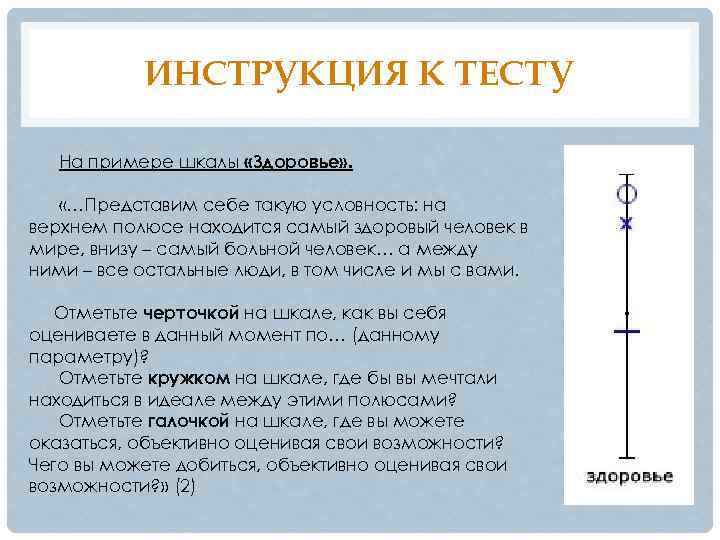 ИНСТРУКЦИЯ К ТЕСТУ

На примере шкалы «Здоровье».

«…Представим себе такую условность: на верхнем полюсе находится самый здоровый человек в мире, внизу – самый больной человек… а между ними – все остальные люди, в том числе и мы с вами.

Отметьте черточкой на шкале, как вы себя оцениваете в данный момент по… (данному параметру)?
Отметьте кружком на шкале, где бы вы мечтали находиться в идеале между этими полюсами?
Отметьте галочкой на шкале, где вы можете оказаться, объективно оценивая свои возможности? Чего вы можете добиться, объективно оценивая свои возможности?» (2)

x

здоровье